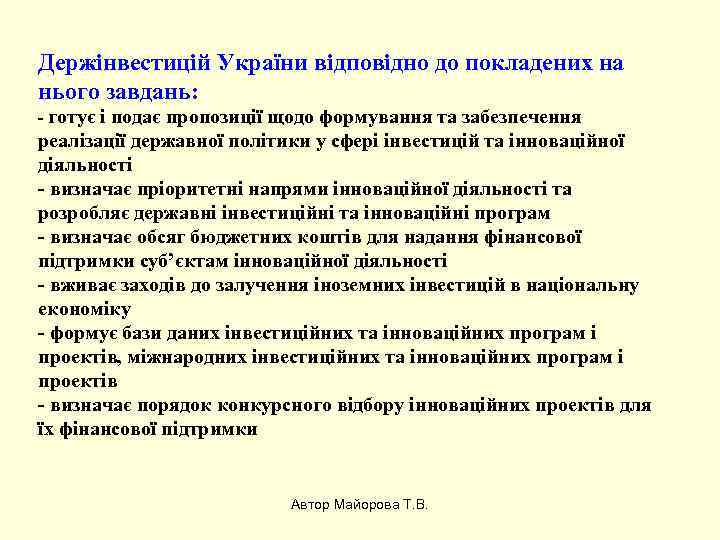 Держінвестицій України відповідно до покладених на нього завдань:

- готує і подає пропозиції щодо формування та забезпечення реалізації державної політики у сфері інвестицій та інноваційної діяльності
- визначає пріоритетні напрями інноваційної діяльності та розробляє державні інвестиційні та інноваційні програм
- визначає обсяг бюджетних коштів для надання фінансової підтримки суб'єктам інноваційної діяльності
- вживає заходів до залучення іноземних інвестицій в національну економіку
- формує бази даних інвестиційних та інноваційних програм і проектів, міжнародних інвестиційних та інноваційних програм і проектів
- визначає порядок конкурсного відбору інноваційних проектів для їх фінансової підтримки

Автор Майорова Т.В.